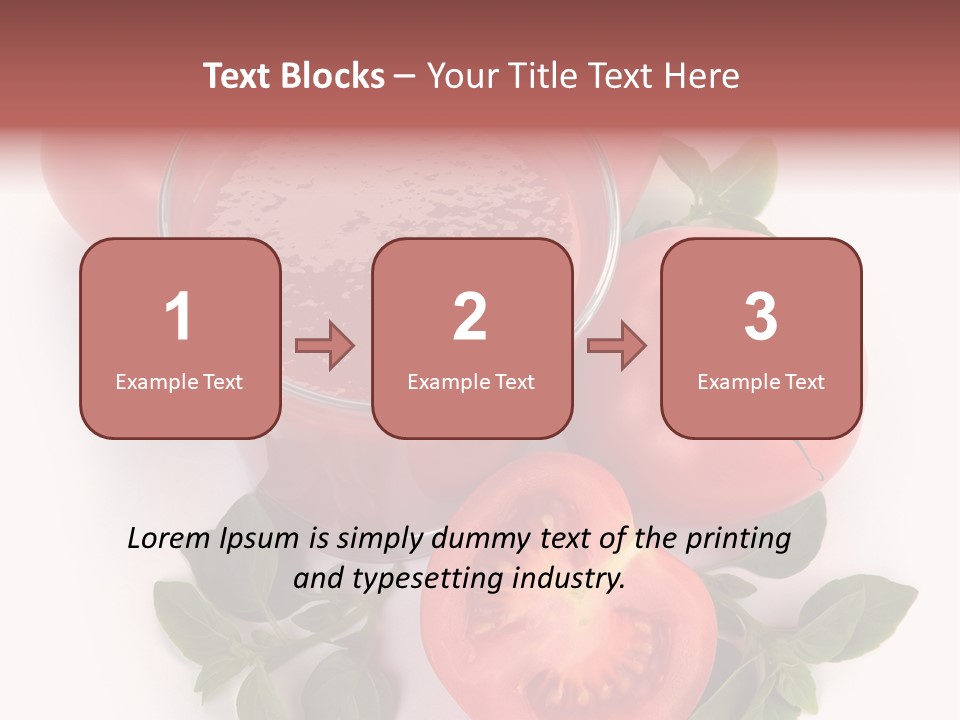 Text Blocks – Your Title Text Here

1
Example Text

2
Example Text

3
Example Text

Lorem Ipsum is simply dummy text of the printing and typesetting industry.